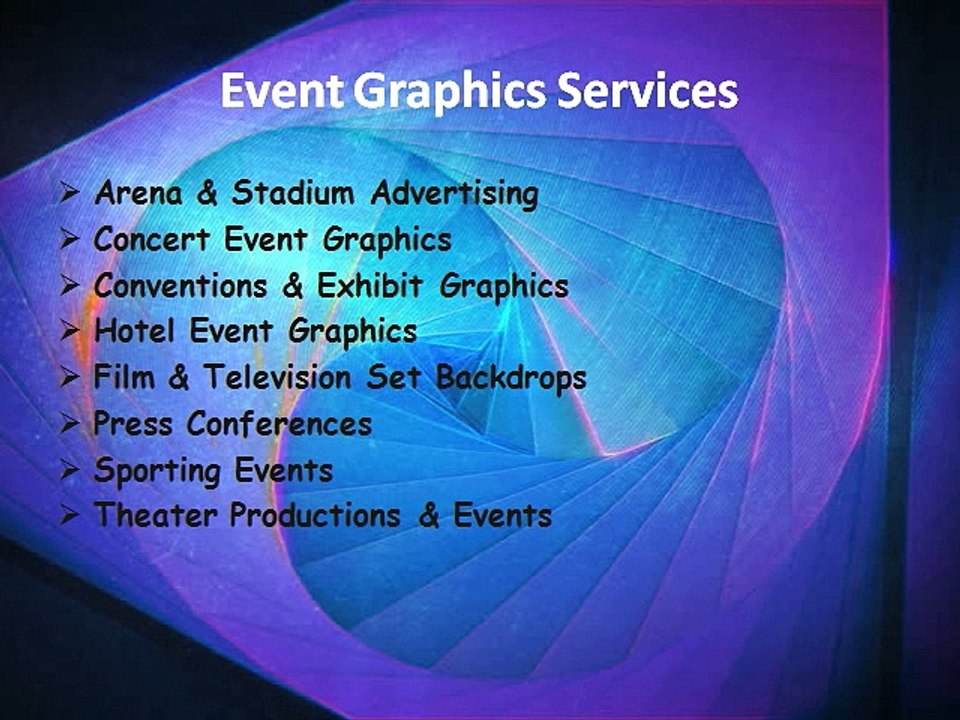 Event Graphics Services

➢ Arena & Stadium Advertising
➢ Concert Event Graphics
➢ Conventions & Exhibit Graphics
➢ Hotel Event Graphics
➢ Film & Television Set Backdrops
➢ Press Conferences
➢ Sporting Events
➢ Theater Productions & Events